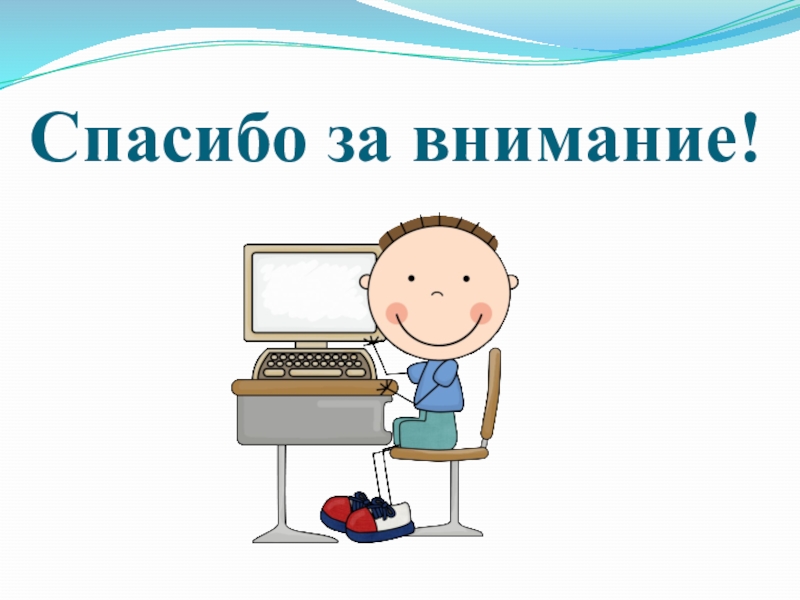 Спасибо за внимание!